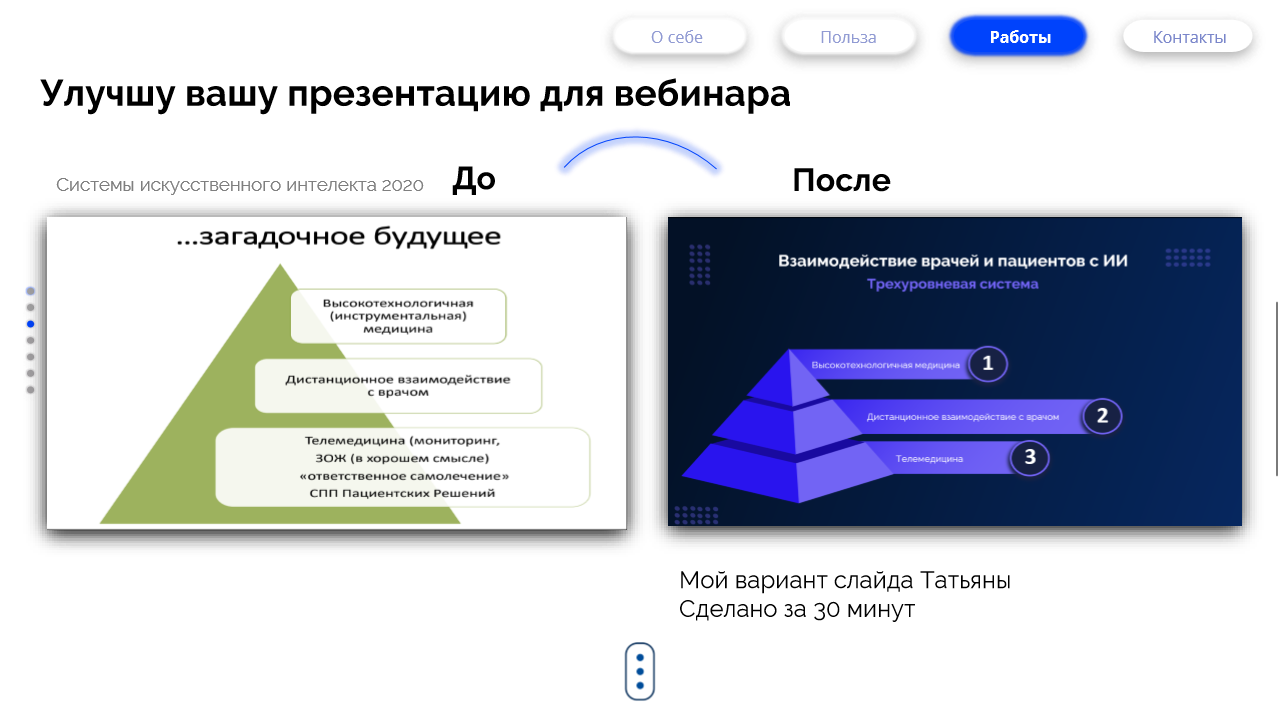 О себе Польза Работы Контакты

Улучшу вашу презентацию для вебинара

Системы искусственного интелекта 2020

До

После

...загадочное будущее

Высокотехнологичная (инструментальная) медицина

Дистанционное взаимодействие с врачом

Телемедицина (мониторинг, ЗОЖ (в хорошем смысле) «ответственное самолечение» СПП Пациентских Решений

Взаимодействие врачей и пациентов с ИИ

Трехуровневая система

Высокотехнологичная медицина 1

Дистанционное взаимодействие с врачом 2

Телемедицина 3

Мой вариант слайда Татьяны
Сделано за 30 минут